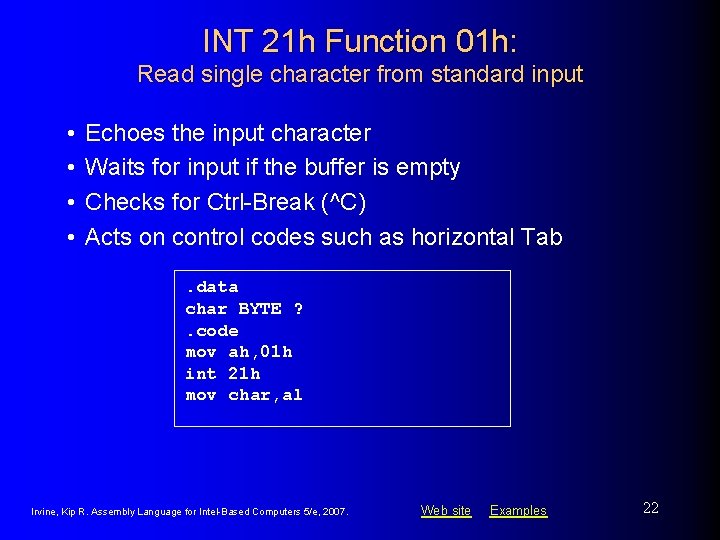 INT 21h Function 01h:
Read single character from standard input

• Echoes the input character
• Waits for input if the buffer is empty
• Checks for Ctrl-Break (^C)
• Acts on control codes such as horizontal Tab

.data
char BYTE ?
.code
mov ah,01h
int 21h
mov char,al

Irvine, Kip R. Assembly Language for Intel-Based Computers 5/e, 2007.

Web site Examples

22